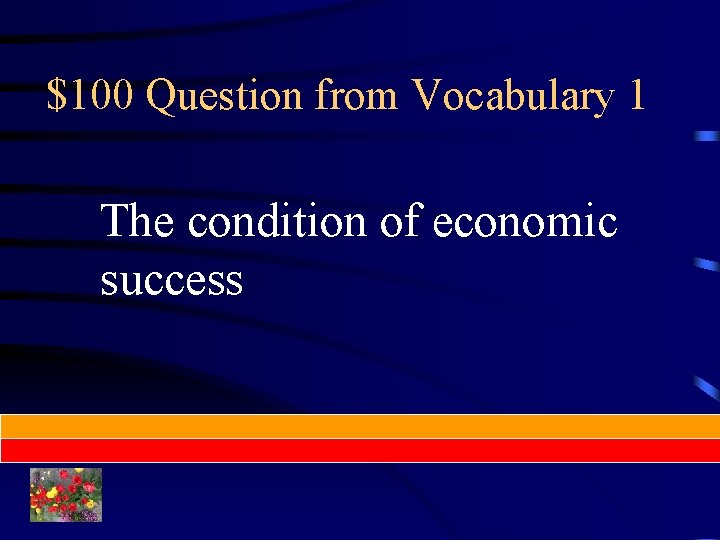 \$100 Question from Vocabulary 1

The condition of economic success